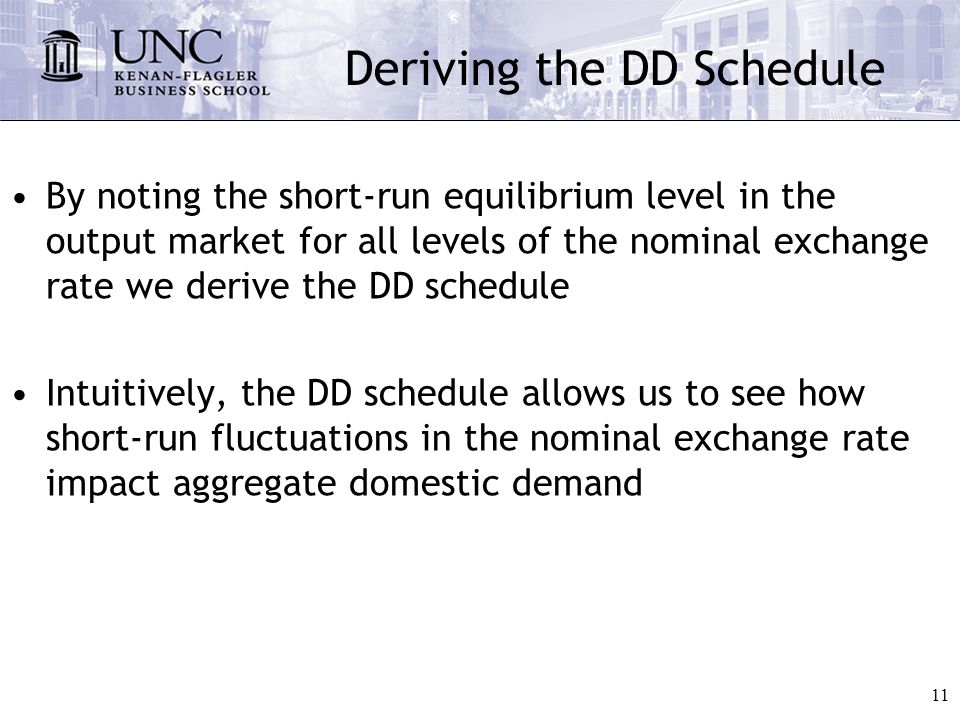 UNC
KENAN-FLAGLER
BUSINESS SCHOOL

Deriving the DD Schedule

• By noting the short-run equilibrium level in the output market for all levels of the nominal exchange rate we derive the DD schedule

• Intuitively, the DD schedule allows us to see how short-run fluctuations in the nominal exchange rate impact aggregate domestic demand

11